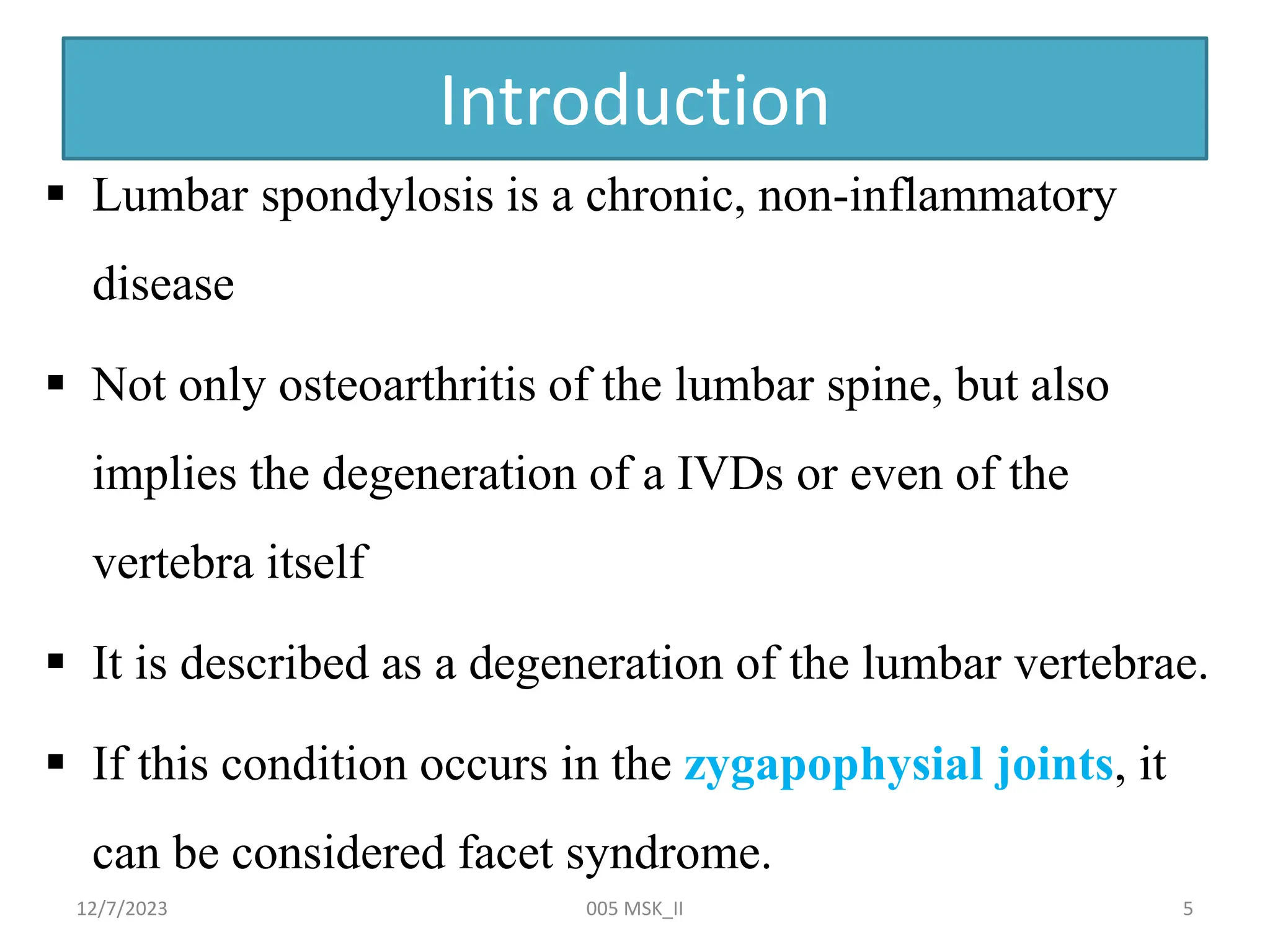 Introduction

▪ Lumbar spondylosis is a chronic, non-inflammatory disease

▪ Not only osteoarthritis of the lumbar spine, but also implies the degeneration of a IVDs or even of the vertebra itself

▪ It is described as a degeneration of the lumbar vertebrae.

▪ If this condition occurs in the zygapophysial joints, it can be considered facet syndrome.

12/7/2023

005 MSK_II

5